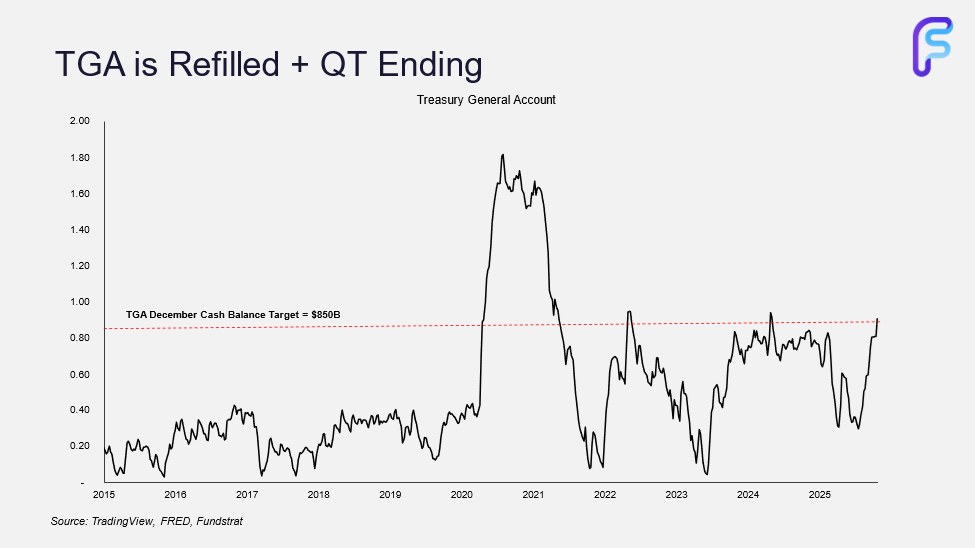 TGA is Refilled + QT Ending

Treasury General Account

2.00
1.80
1.60
1.40
1.20
1.00
0.80
0.60
0.40
0.20
-

TGA December Cash Balance Target = $850B

2015 2016 2017 2018 2019 2020 2021 2022 2023 2024 2025

Source: TradingView, FRED, Fundstrat